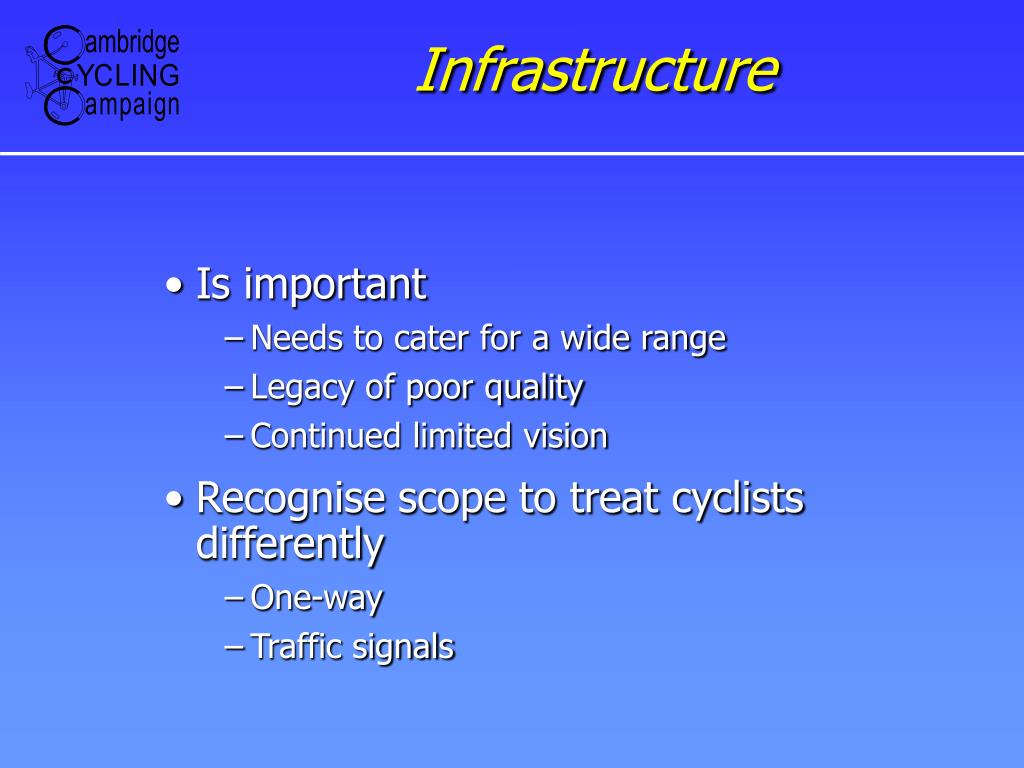 Cambridge
CYCLING
Campaign

Infrastructure

• Is important
– Needs to cater for a wide range
– Legacy of poor quality
– Continued limited vision
• Recognise scope to treat cyclists differently
– One-way
– Traffic signals